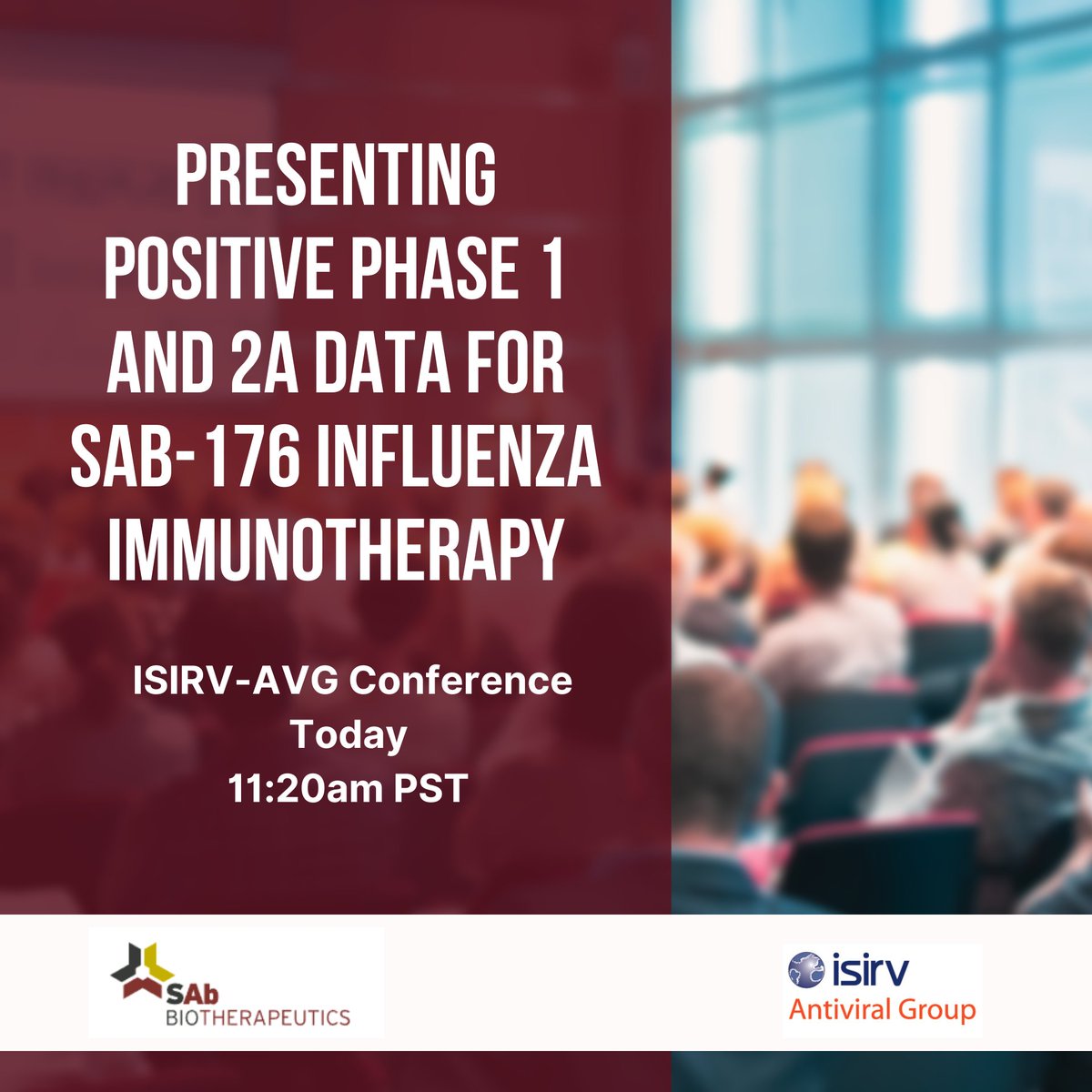 PRESENTING POSITIVE PHASE 1 AND 2A DATA FOR SAB-176 INFLUENZA IMMUNOTHERAPY

ISIRV-AVG Conference
Today
11:20am PST

SAb BIOTHERAPEUTICS

isirv Antiviral Group